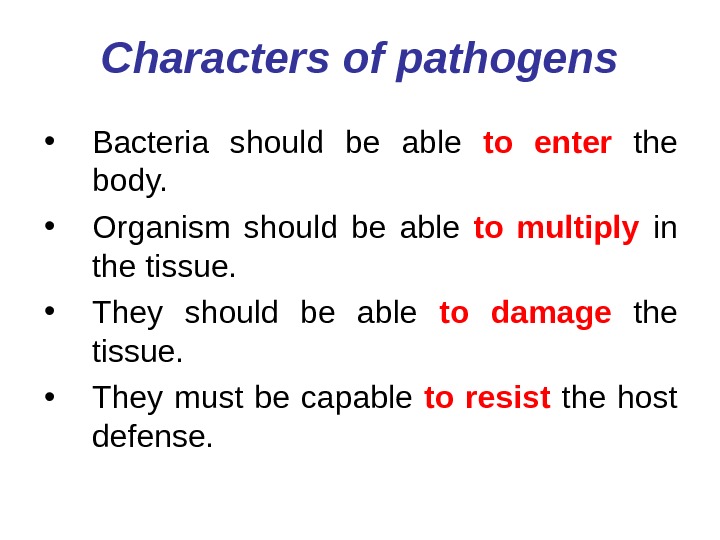 Characters of pathogens

• Bacteria should be able to enter the body.
• Organism should be able to multiply in the tissue.
• They should be able to damage the tissue.
• They must be capable to resist the host defense.